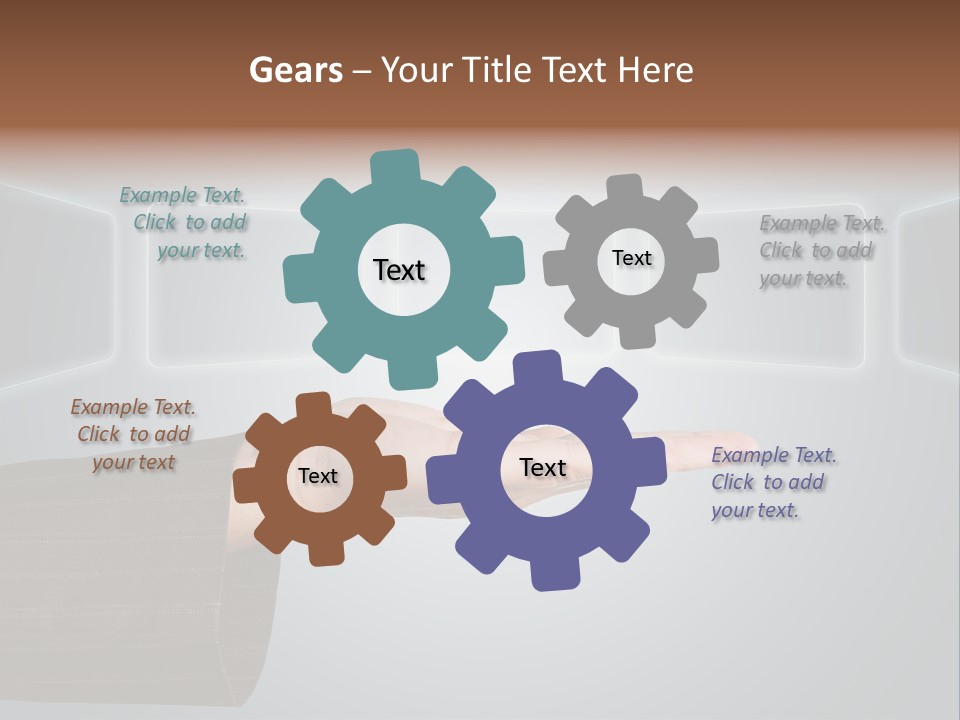 Gears – Your Title Text Here

Example Text. Click to add your text.

Text

Text

Example Text. Click to add your text.

Example Text. Click to add your text

Text

Text

Example Text. Click to add your text.